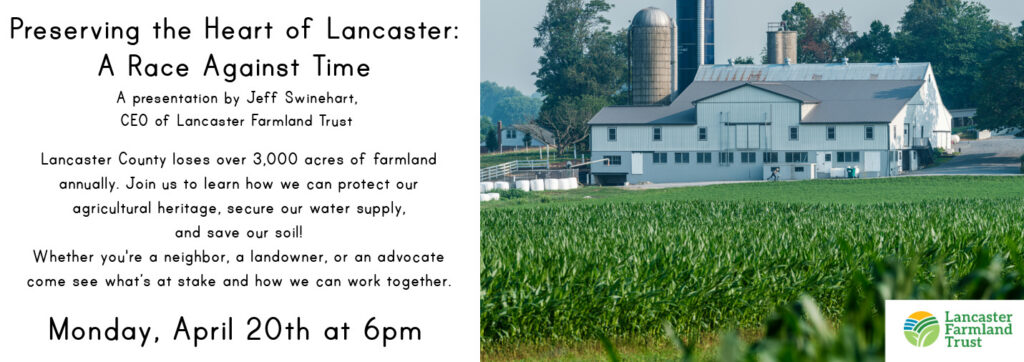 Preserving the Heart of Lancaster:
A Race Against Time

A presentation by Jeff Swinehart,
CEO of Lancaster Farmland Trust

Lancaster County loses over 3,000 acres of farmland annually. Join us to learn how we can protect our agricultural heritage, secure our water supply, and save our soil!
Whether you're a neighbor, a landowner, or an advocate come see what's at stake and how we can work together.

Monday, April 20th at 6pm

Lancaster Farmland Trust